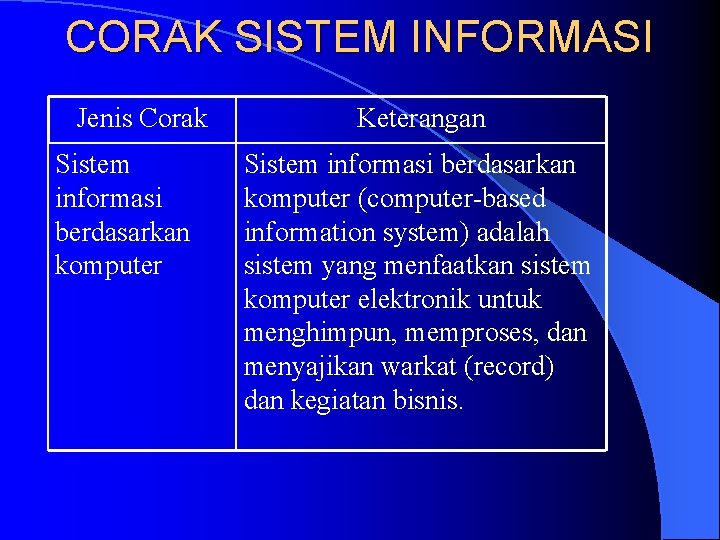 CORAK SISTEM INFORMASI

| Jenis Corak | Keterangan |
|---|---|
| Sistem informasi berdasarkan komputer | Sistem informasi berdasarkan komputer (computer-based information system) adalah sistem yang menfaatkan sistem komputer elektronik untuk menghimpun, memproses, dan menyajikan warkat (record) dan kegiatan bisnis. |